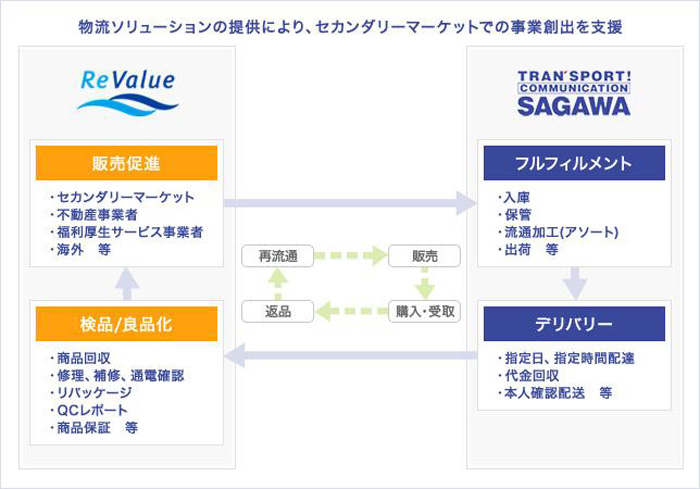 物流ソリューションの提供により、セカンダリーマーケットでの事業創出を支援

ReValue

販売促進

・セカンダリーマーケット
・不動産事業者
・福利厚生サービス事業者
・海外　等

検品/良品化

・商品回収
・修理、補修、通電確認
・リパッケージ
・QCレポート
・商品保証　等

再流通

販売

返品

購入・受取

TRAN'SPORT! COMMUNICATION SAGAWA

フルフィルメント

・入庫
・保管
・流通加工(アソート)
・出荷　等

デリバリー

・指定日、指定時間配達
・代金回収
・本人確認配送　等